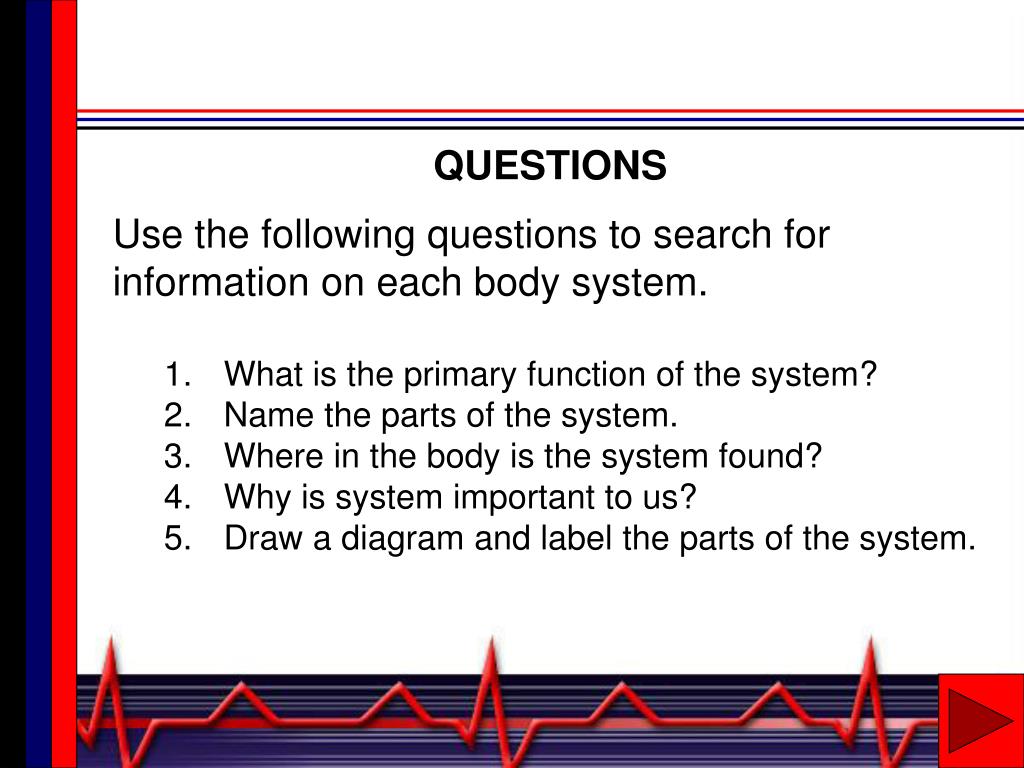 QUESTIONS

Use the following questions to search for information on each body system.

1. What is the primary function of the system?
2. Name the parts of the system.
3. Where in the body is the system found?
4. Why is system important to us?
5. Draw a diagram and label the parts of the system.